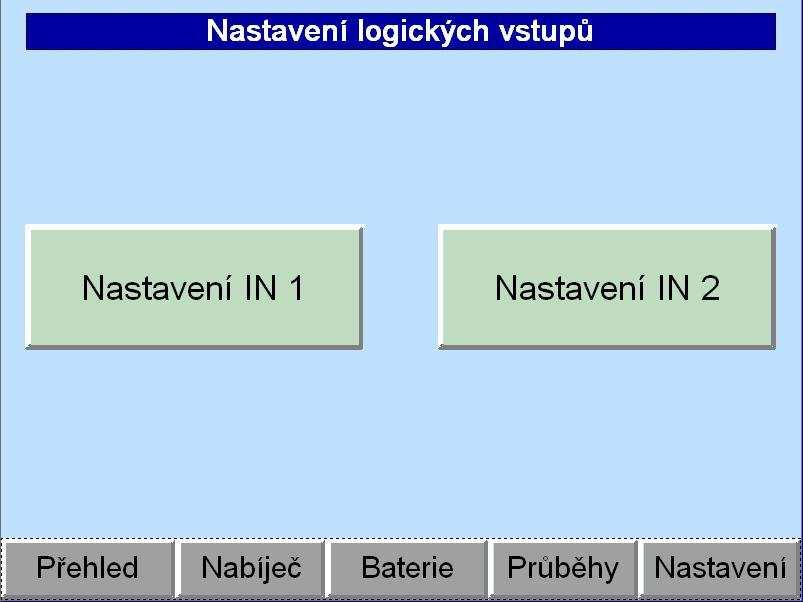 Nastavení logických vstupů

Nastavení IN 1

Nastavení IN 2

Přehled

Nabíječ

Baterie

Průběhy

Nastavení